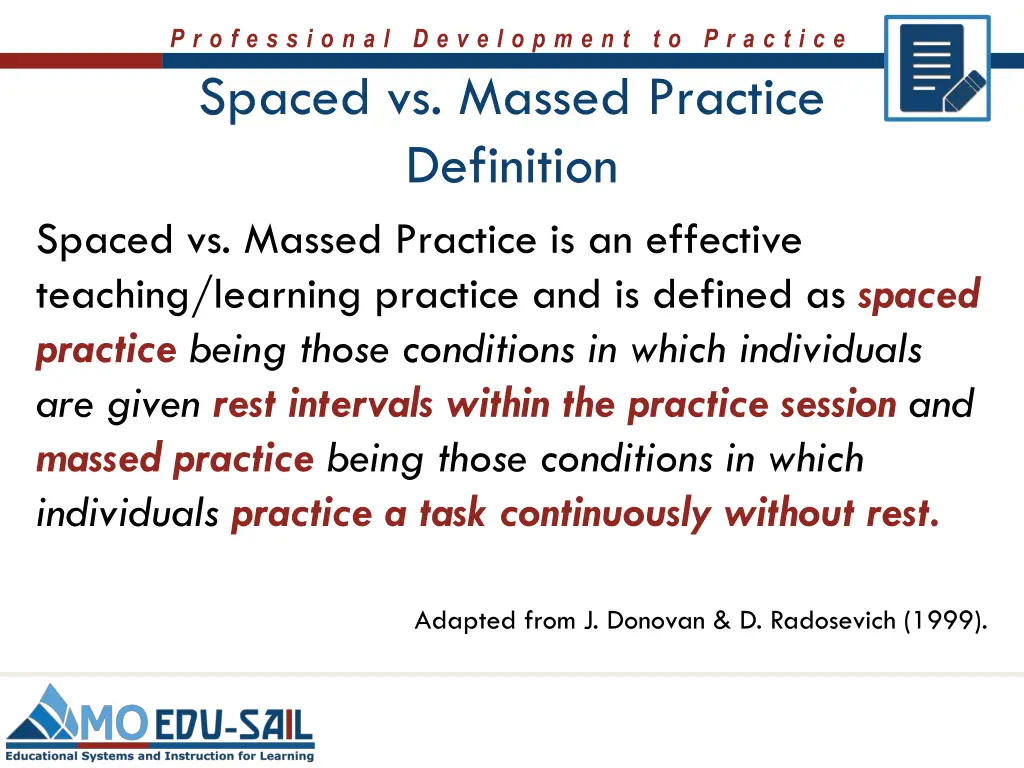 Professional Development to Practice

Spaced vs. Massed Practice Definition

Spaced vs. Massed Practice is an effective teaching/learning practice and is defined as spaced practice being those conditions in which individuals are given rest intervals within the practice session and massed practice being those conditions in which individuals practice a task continuously without rest.

Adapted from J. Donovan & D. Radosevich (1999).

MO EDU-SAIL
Educational Systems and Instruction for Learning